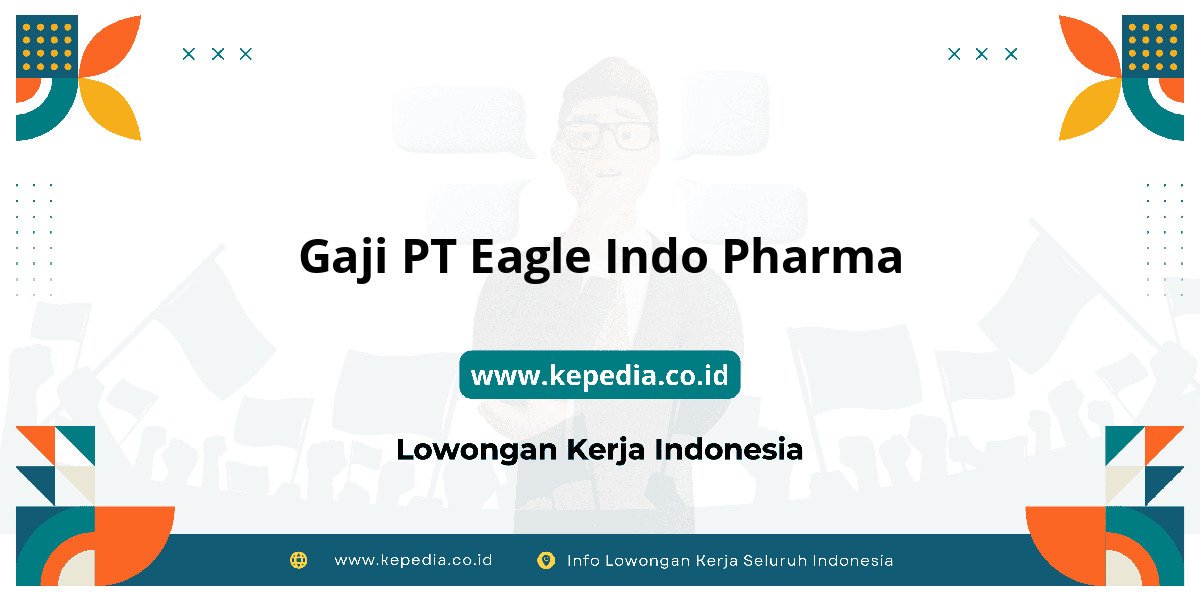 Gaji PT Eagle Indo Pharma

www.kepedia.co.id

Lowongan Kerja Indonesia

www.kepedia.co.id Info Lowongan Kerja Seluruh Indonesia